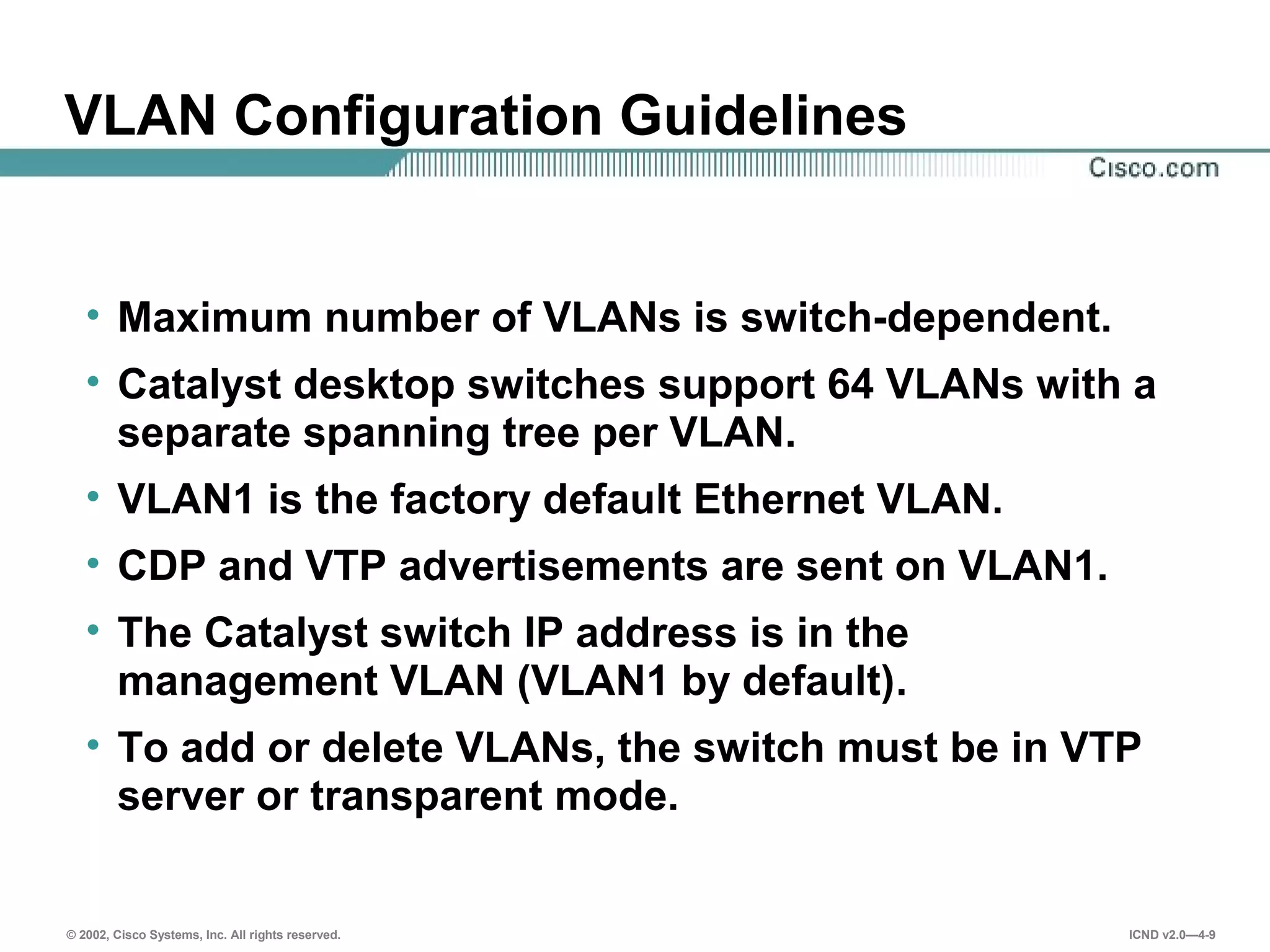 VLAN Configuration Guidelines

Cisco.com

• Maximum number of VLANs is switch-dependent.
• Catalyst desktop switches support 64 VLANs with a separate spanning tree per VLAN.
• VLAN1 is the factory default Ethernet VLAN.
• CDP and VTP advertisements are sent on VLAN1.
• The Catalyst switch IP address is in the management VLAN (VLAN1 by default).
• To add or delete VLANs, the switch must be in VTP server or transparent mode.

© 2002, Cisco Systems, Inc. All rights reserved.

ICND v2.0—4-9